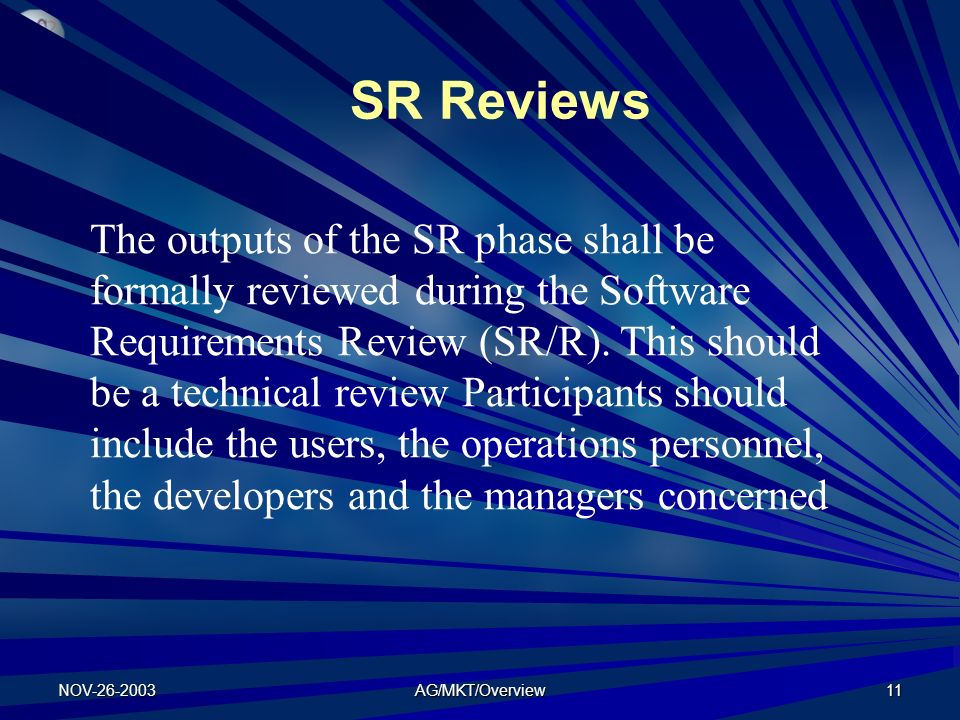 SR Reviews

The outputs of the SR phase shall be formally reviewed during the Software Requirements Review (SR/R). This should be a technical review Participants should include the users, the operations personnel, the developers and the managers concerned

NOV-26-2003

AG/MKT/Overview

11